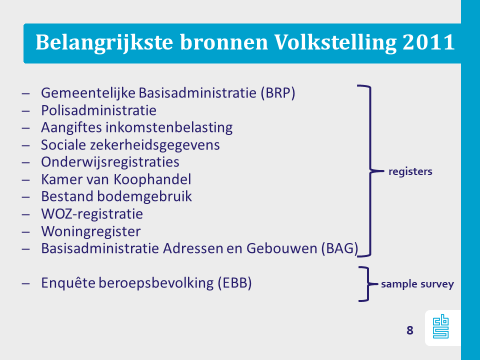 Belangrijkste bronnen Volkstelling 2011

– Gemeentelijke Basisadministratie (BRP)
– Polisadministratie
– Aangiftes inkomstenbelasting
– Sociale zekerheidsgegevens
– Onderwijsregistraties
– Kamer van Koophandel
– Bestand bodemgebruik
– WOZ-registratie
– Woningregister
– Basisadministratie Adressen en Gebouwen (BAG)

registers

– Enquête beroepsbevolking (EBB)

sample survey

8

cbs